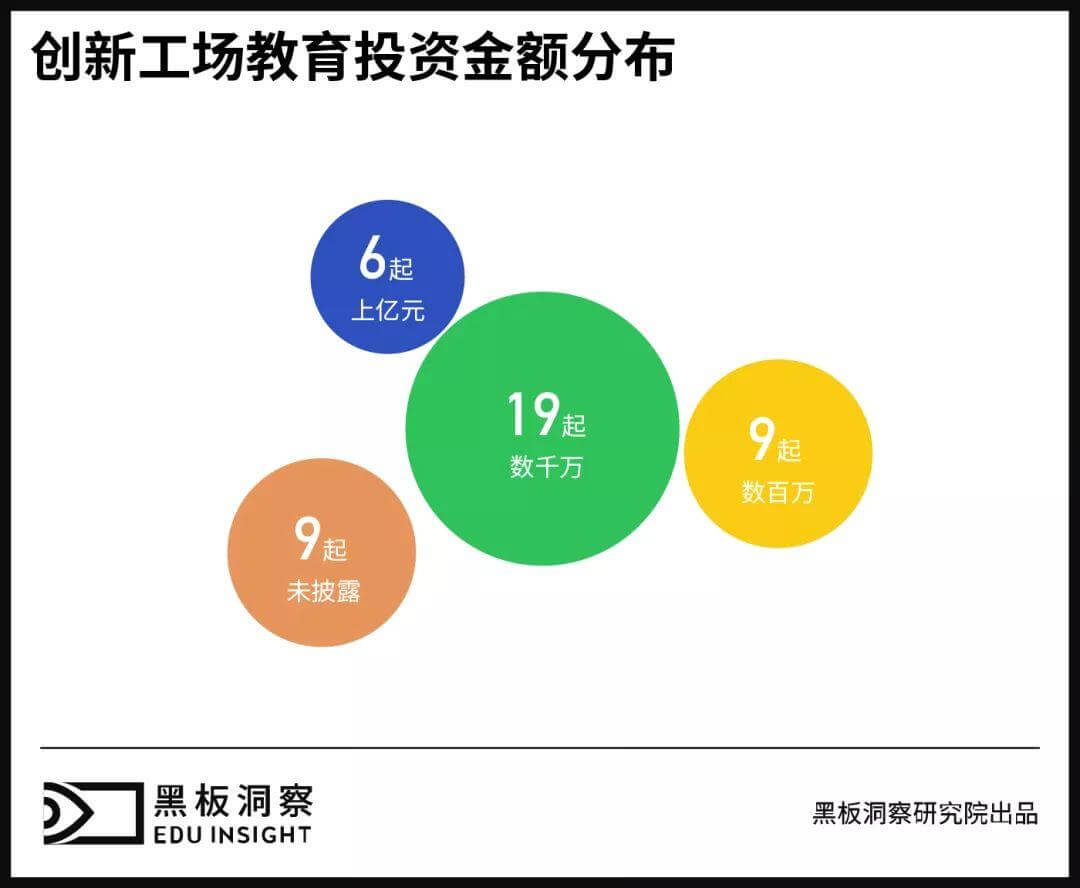 创新工场教育投资金额分布

6起
上亿元

19起
数千万

9起
数百万

9起
未披露

黑板洞察
EDU INSIGHT

黑板洞察研究院出品